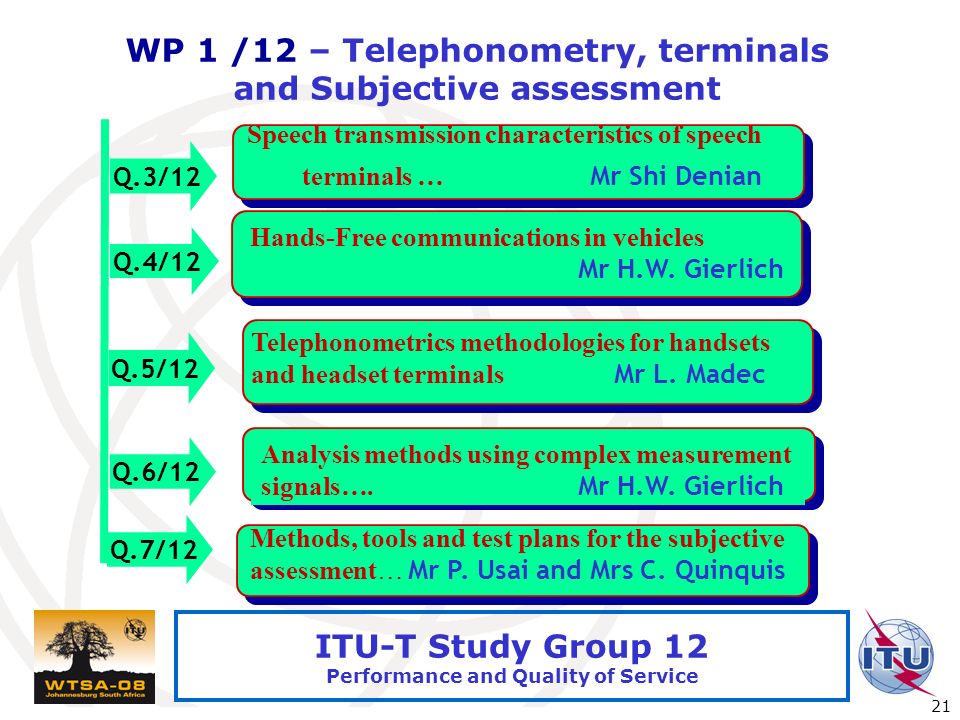 WP 1 /12 – Telephonometry, terminals and Subjective assessment

Q.3/12

Speech transmission characteristics of speech terminals … Mr Shi Denian

Q.4/12

Hands-Free communications in vehicles Mr H.W. Gierlich

Q.5/12

Telephonometrics methodologies for handsets and headset terminals Mr L. Madec

Q.6/12

Analysis methods using complex measurement signals…. Mr H.W. Gierlich

Q.7/12

Methods, tools and test plans for the subjective assessment… Mr P. Usai and Mrs C. Quinquis

WTSA-08 Johannesburg South Africa

ITU-T Study Group 12
Performance and Quality of Service

ITU

21